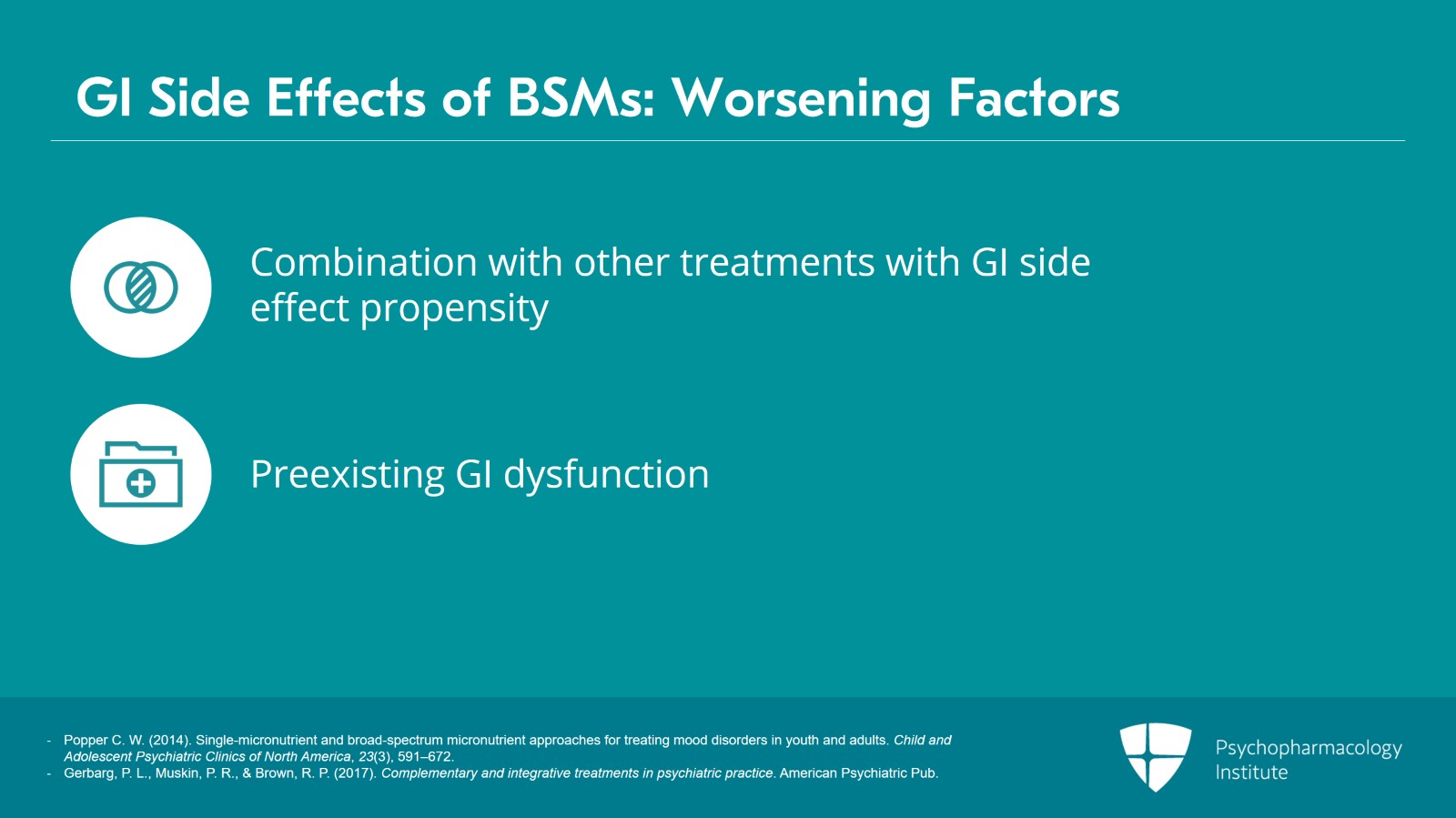 GI Side Effects of BSMs: Worsening Factors

Combination with other treatments with GI side effect propensity

Preexisting GI dysfunction

- Popper C. W. (2014). Single-micronutrient and broad-spectrum micronutrient approaches for treating mood disorders in youth and adults. Child and Adolescent Psychiatric Clinics of North America, 23(3), 591–672.
- Gerbarg, P. L., Muskin, P. R., & Brown, R. P. (2017). Complementary and integrative treatments in psychiatric practice. American Psychiatric Pub.

Psychopharmacology Institute